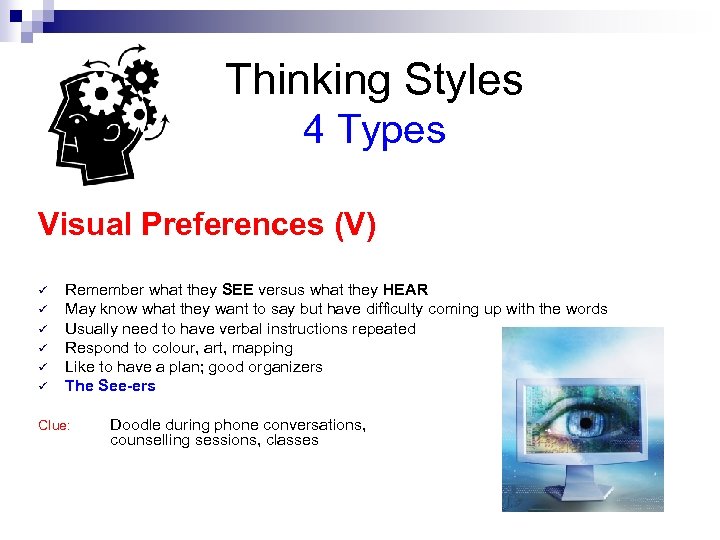 Thinking Styles
4 Types

Visual Preferences (V)

✓ Remember what they SEE versus what they HEAR
✓ May know what they want to say but have difficulty coming up with the words
✓ Usually need to have verbal instructions repeated
✓ Respond to colour, art, mapping
✓ Like to have a plan; good organizers
✓ The See-ers

Clue: Doodle during phone conversations, counselling sessions, classes